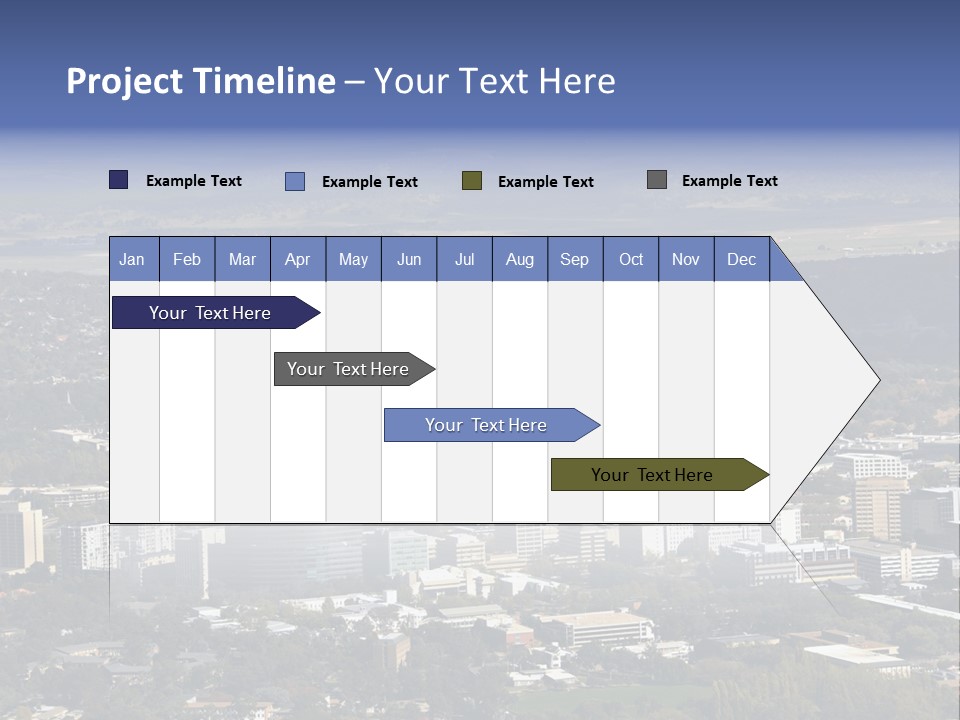 Project Timeline – Your Text Here

Example Text Example Text Example Text Example Text

| Jan | Feb | Mar | Apr | May | Jun | Jul | Aug | Sep | Oct | Nov | Dec |
|---|---|---|---|---|---|---|---|---|---|---|---|

Your Text Here

Your Text Here

Your Text Here

Your Text Here